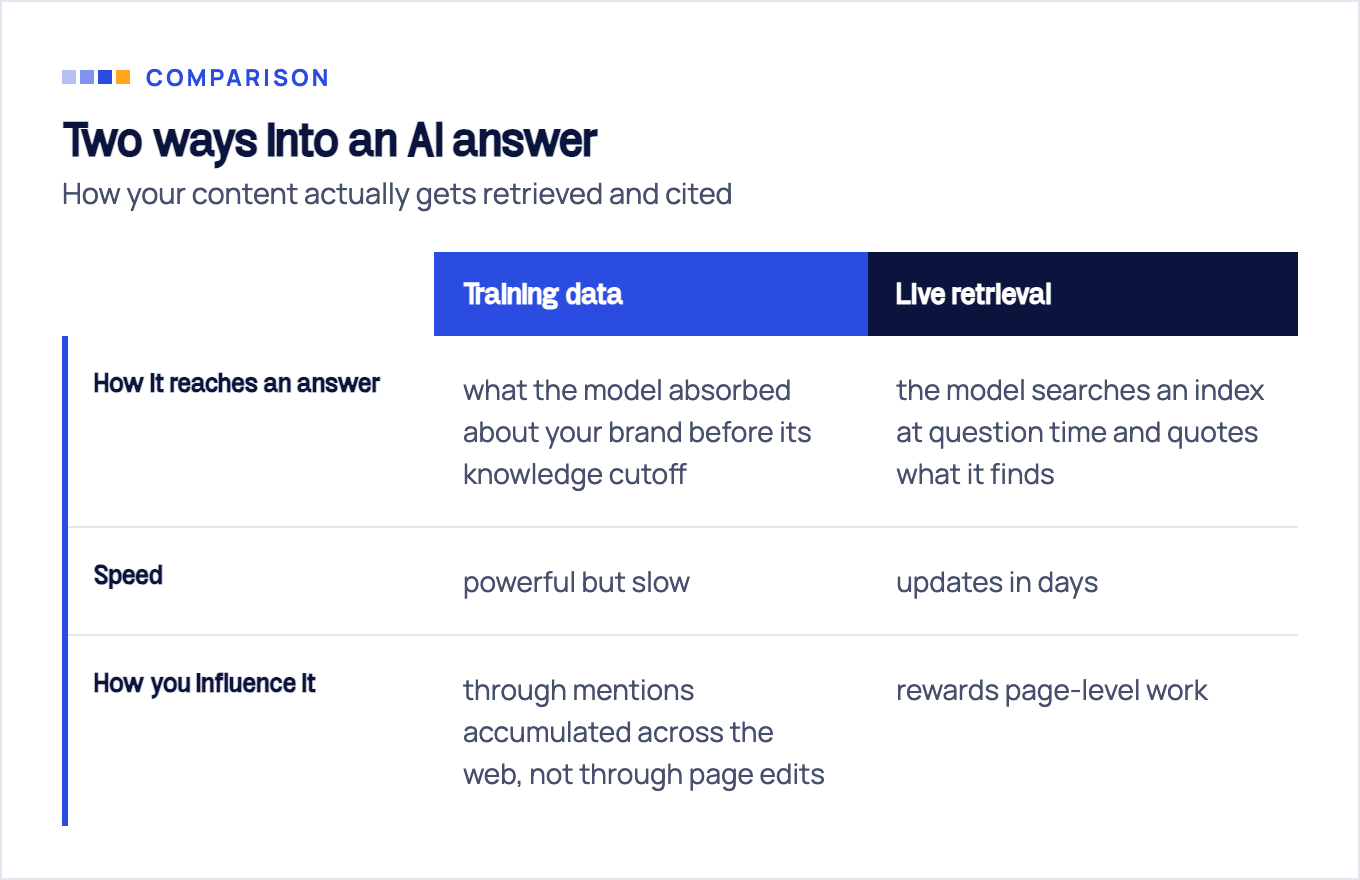 COMPARISON

Two ways into an AI answer

How your content actually gets retrieved and cited

| | Training data | Live retrieval |
|---|---|---|
| How it reaches an answer | what the model absorbed about your brand before its knowledge cutoff | the model searches an index at question time and quotes what it finds |
| Speed | powerful but slow | updates in days |
| How you influence it | through mentions accumulated across the web, not through page edits | rewards page-level work |